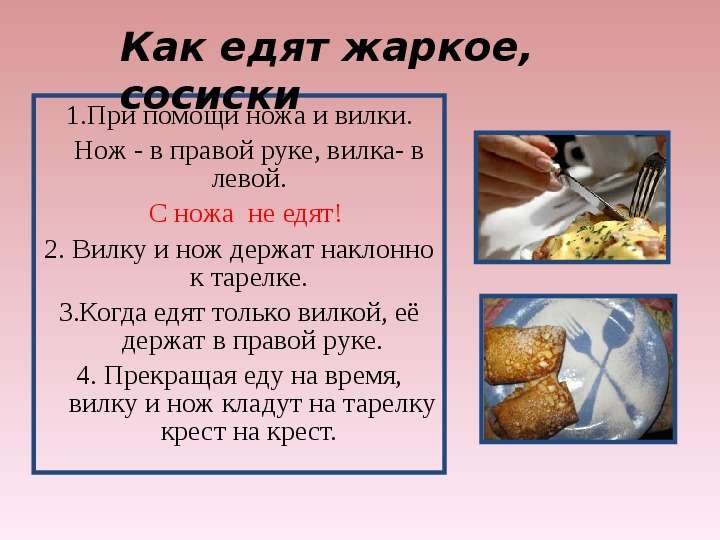 Как едят жаркое, сосиски

1.При помощи ножа и вилки.

Нож - в правой руке, вилка- в левой.

С ножа не едят!

2. Вилку и нож держат наклонно к тарелке.

3.Когда едят только вилкой, её держат в правой руке.

4. Прекращая еду на время, вилку и нож кладут на тарелку крест на крест.